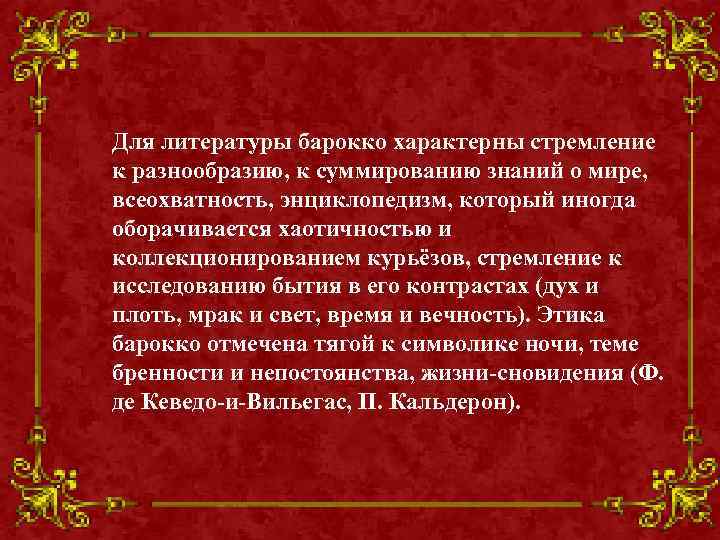 Для литературы барокко характерны стремление к разнообразию, к суммированию знаний о мире, всеохватность, энциклопедизм, который иногда оборачивается хаотичностью и коллекционированием курьёзов, стремление к исследованию бытия в его контрастах (дух и плоть, мрак и свет, время и вечность). Этика барокко отмечена тягой к символике ночи, теме бренности и непостоянства, жизни-сновидения (Ф. де Кеведо-и-Вильегас, П. Кальдерон).